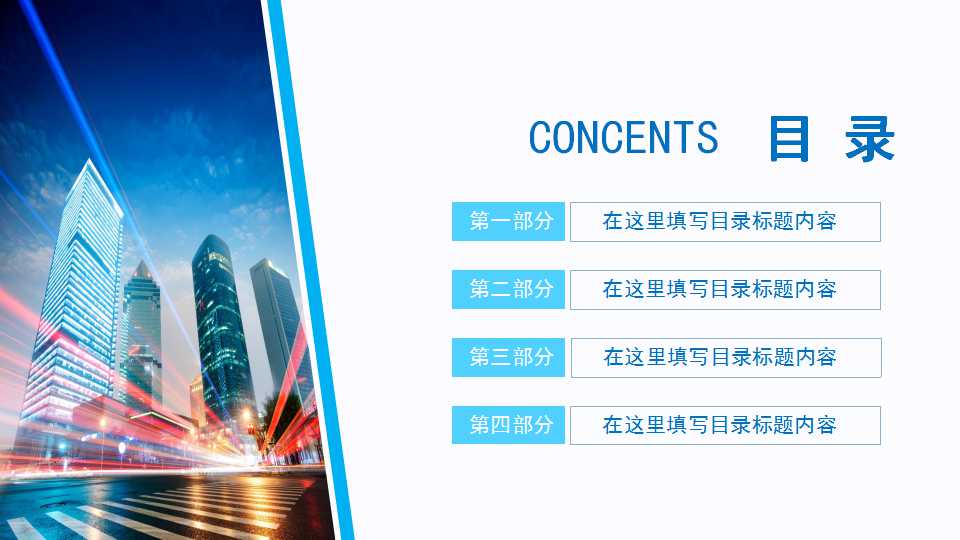 CONCENTS 目 录

第一部分 在这里填写目录标题内容

第二部分 在这里填写目录标题内容

第三部分 在这里填写目录标题内容

第四部分 在这里填写目录标题内容